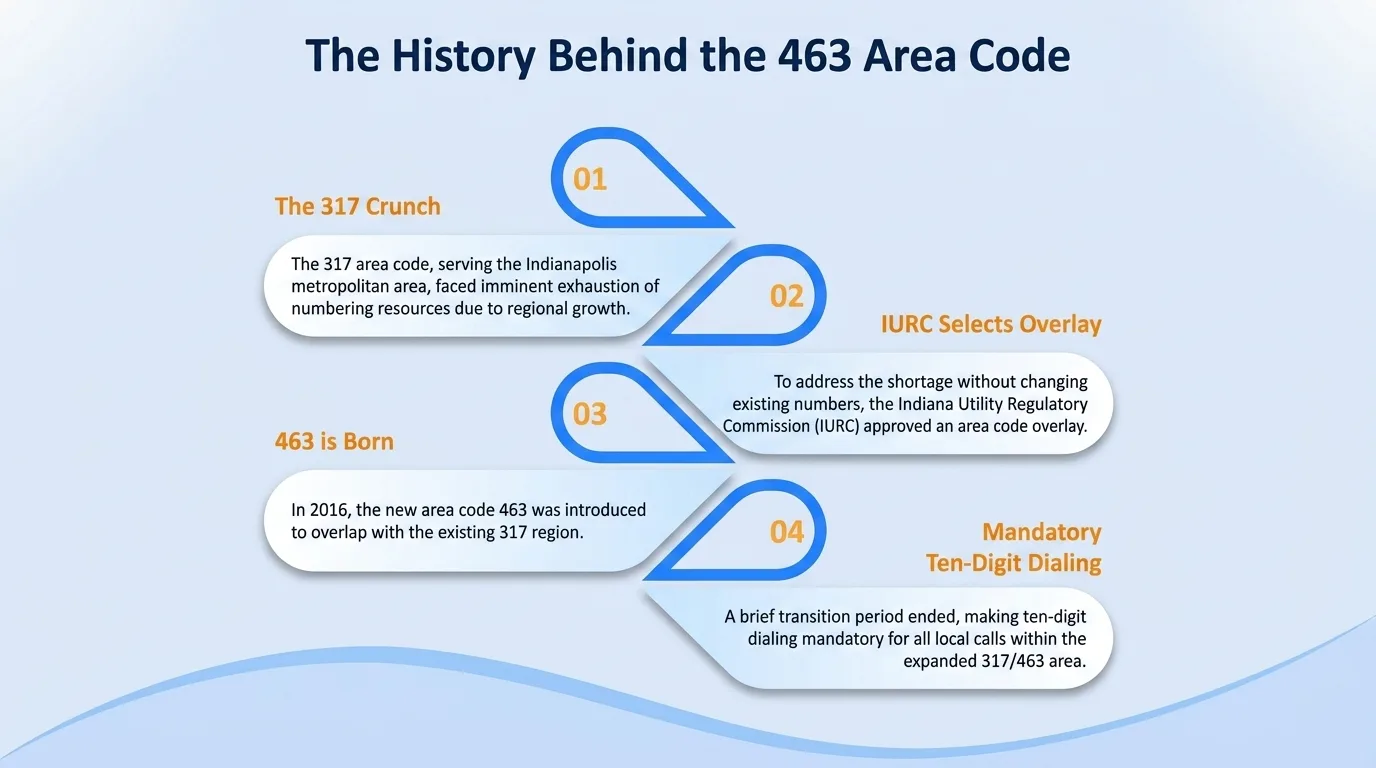 The History Behind the 463 Area Code

01

The 317 Crunch

The 317 area code, serving the Indianapolis metropolitan area, faced imminent exhaustion of numbering resources due to regional growth.

02

IURC Selects Overlay

To address the shortage without changing existing numbers, the Indiana Utility Regulatory Commission (IURC) approved an area code overlay.

03

463 is Born

In 2016, the new area code 463 was introduced to overlap with the existing 317 region.

04

Mandatory Ten-Digit Dialing

A brief transition period ended, making ten-digit dialing mandatory for all local calls within the expanded 317/463 area.